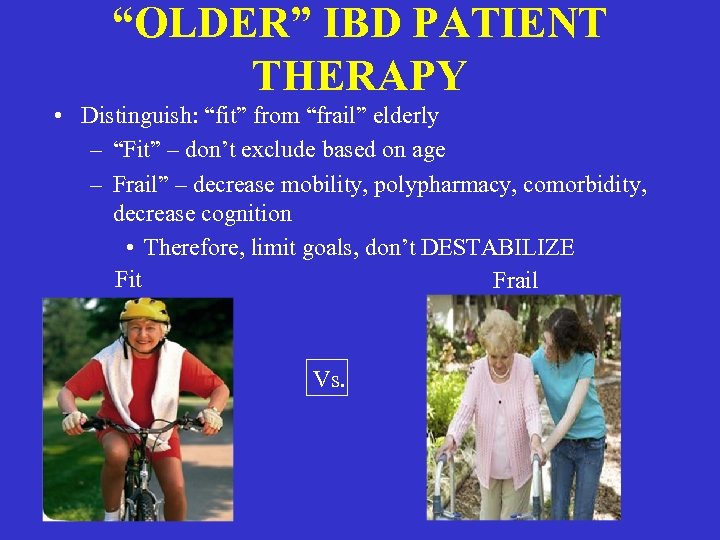 “OLDER” IBD PATIENT THERAPY

• Distinguish: “fit” from “frail” elderly
– “Fit” – don’t exclude based on age
– Frail” – decrease mobility, polypharmacy, comorbidity, decrease cognition
• Therefore, limit goals, don’t DESTABILIZE

Fit

Frail

Vs.